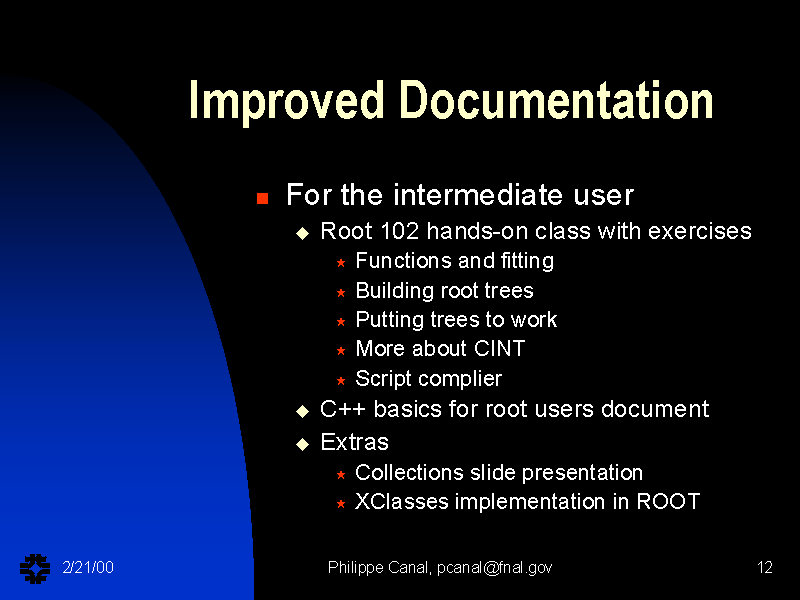 Improved Documentation

For the intermediate user

Root 102 hands-on class with exercises

Functions and fitting

Building root trees

Putting trees to work

More about CINT

Script complier

C++ basics for root users document

Extras

Collections slide presentation

XClasses implementation in ROOT

2/21/00

Philippe Canal, pcanal@fnal.gov

12